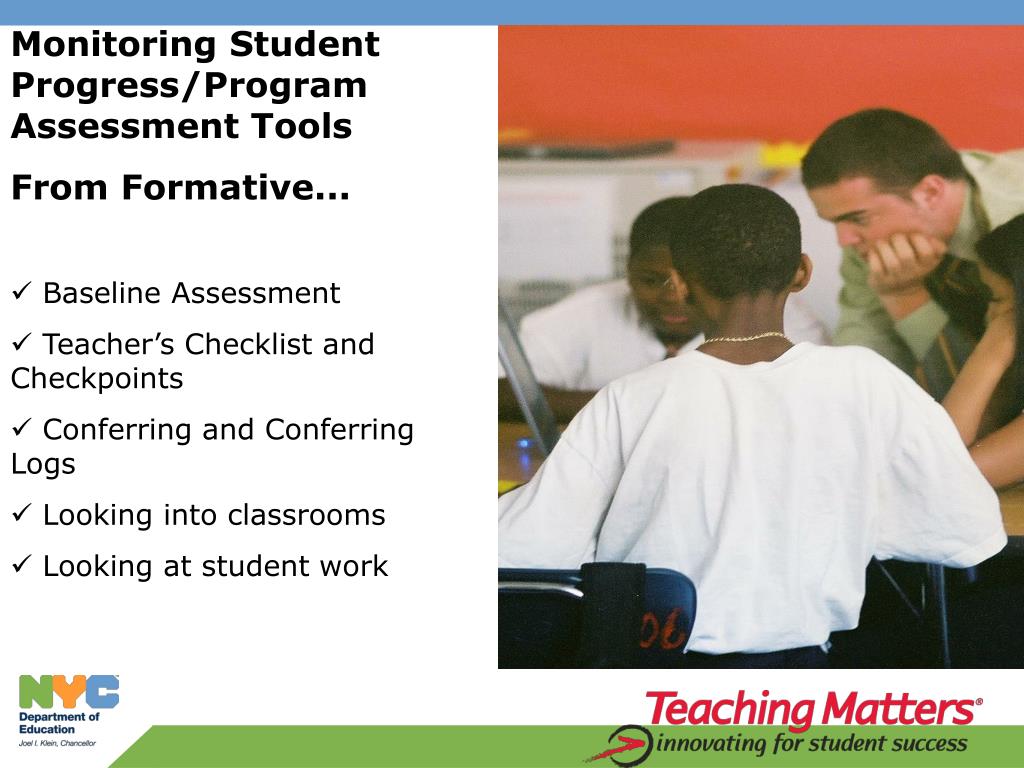 Monitoring Student Progress/Program Assessment Tools

From Formative…

✓ Baseline Assessment

✓ Teacher's Checklist and Checkpoints

✓ Conferring and Conferring Logs

✓ Looking into classrooms

✓ Looking at student work

NYC
Department of Education
Joel I. Klein, Chancellor

Teaching Matters®
innovating for student success